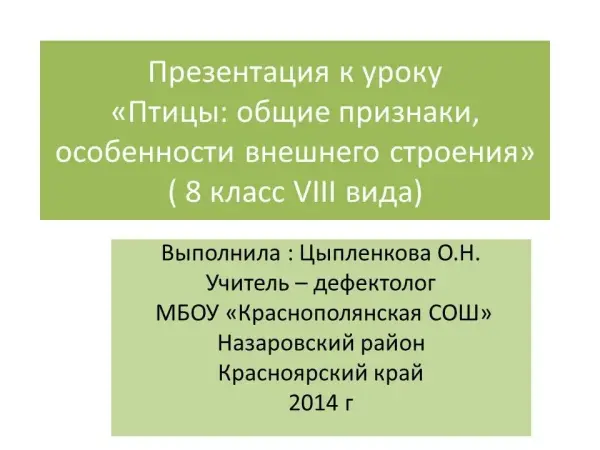 Презентация к уроку «Птицы: общие признаки, особенности внешнего строения» ( 8 класс VIII вида)

Выполнила : Цыпленкова О.Н.
Учитель – дефектолог
МБОУ «Краснополянская СОШ»
Назаровский район
Красноярский край
2014 г